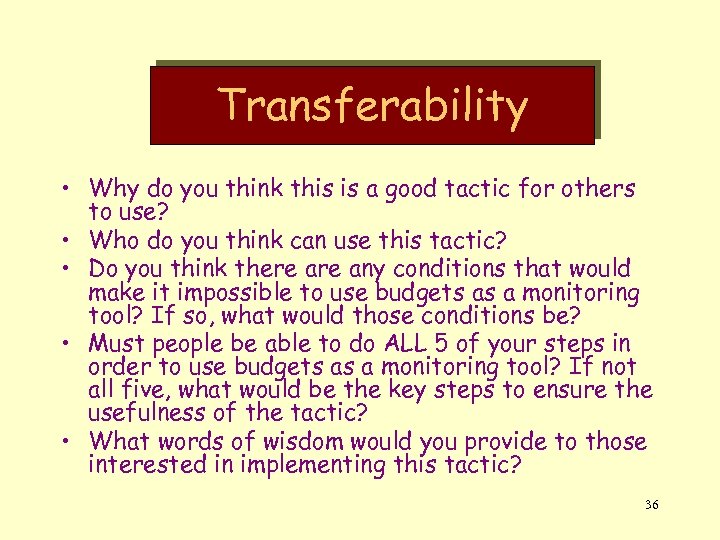 Transferability

• Why do you think this is a good tactic for others to use?
• Who do you think can use this tactic?
• Do you think there are any conditions that would make it impossible to use budgets as a monitoring tool? If so, what would those conditions be?
• Must people be able to do ALL 5 of your steps in order to use budgets as a monitoring tool? If not all five, what would be the key steps to ensure the usefulness of the tactic?
• What words of wisdom would you provide to those interested in implementing this tactic?

36